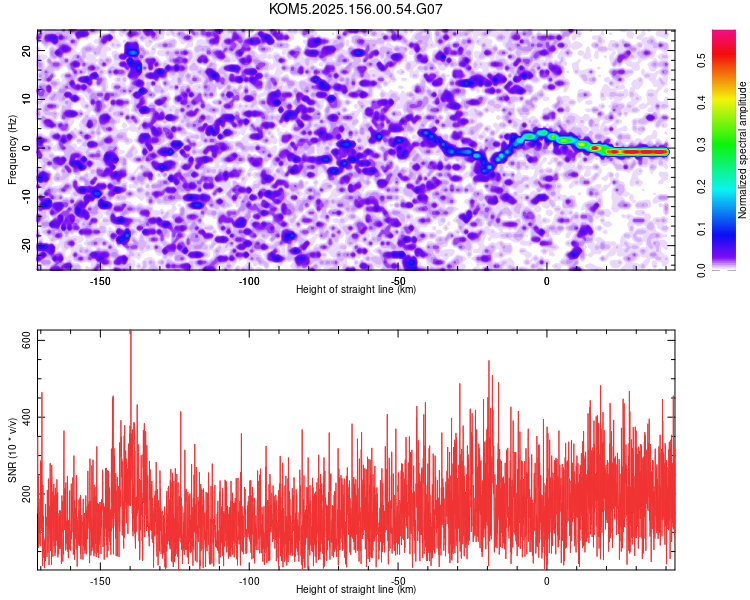 KOM5.2025.156.00.54.G07

Frequency (Hz)

20
10
0
-10
-20

-150
-100
-50
0

Height of straight line (km)

Normalized spectral amplitude

0.0
0.1
0.2
0.3
0.4
0.5

SNR (10 * v/v)

600
400
200

-150
-100
-50
0

Height of straight line (km)